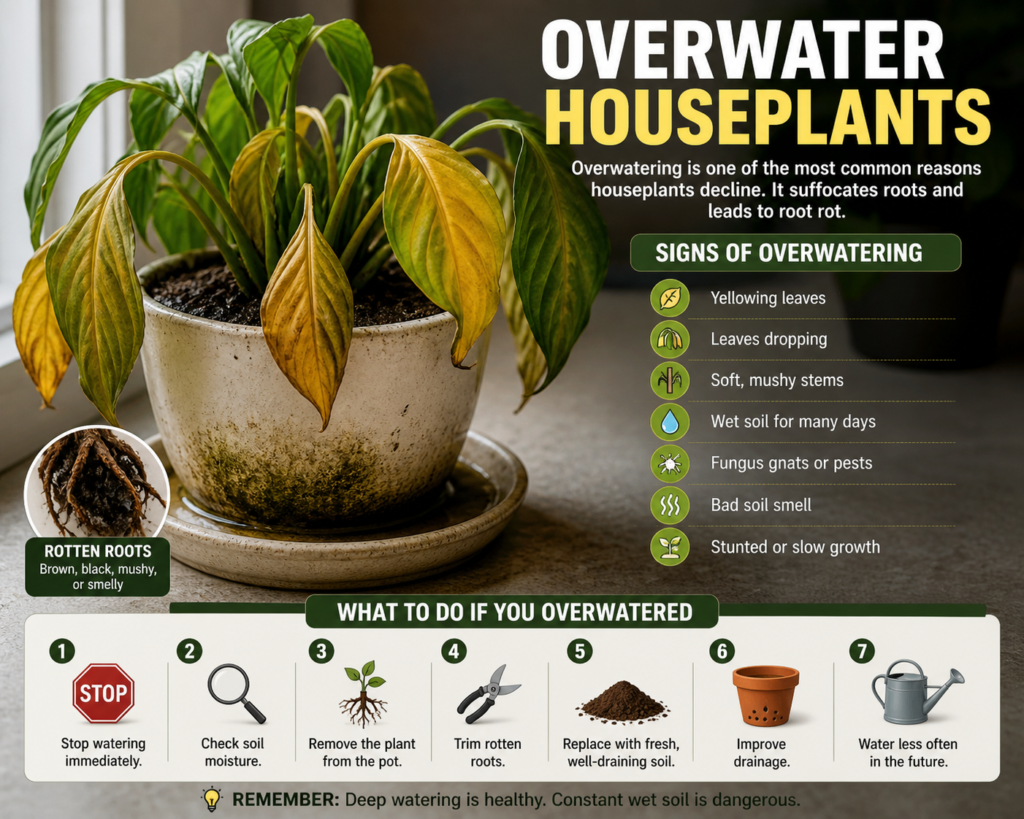 OVERWATER HOUSEPLANTS

Overwatering is one of the most common reasons houseplants decline. It suffocates roots and leads to root rot.

SIGNS OF OVERWATERING

Yellowing leaves
Leaves dropping
Soft, mushy stems
Wet soil for many days
Fungus gnats or pests
Bad soil smell
Stunted or slow growth

ROTTEN ROOTS
Brown, black, mushy, or smelly

WHAT TO DO IF YOU OVERWATERED

1 STOP Stop watering immediately.
2 Check soil moisture.
3 Remove the plant from the pot.
4 Trim rotten roots.
5 Replace with fresh, well-draining soil.
6 Improve drainage.
7 Water less often in the future.

REMEMBER: Deep watering is healthy. Constant wet soil is dangerous.